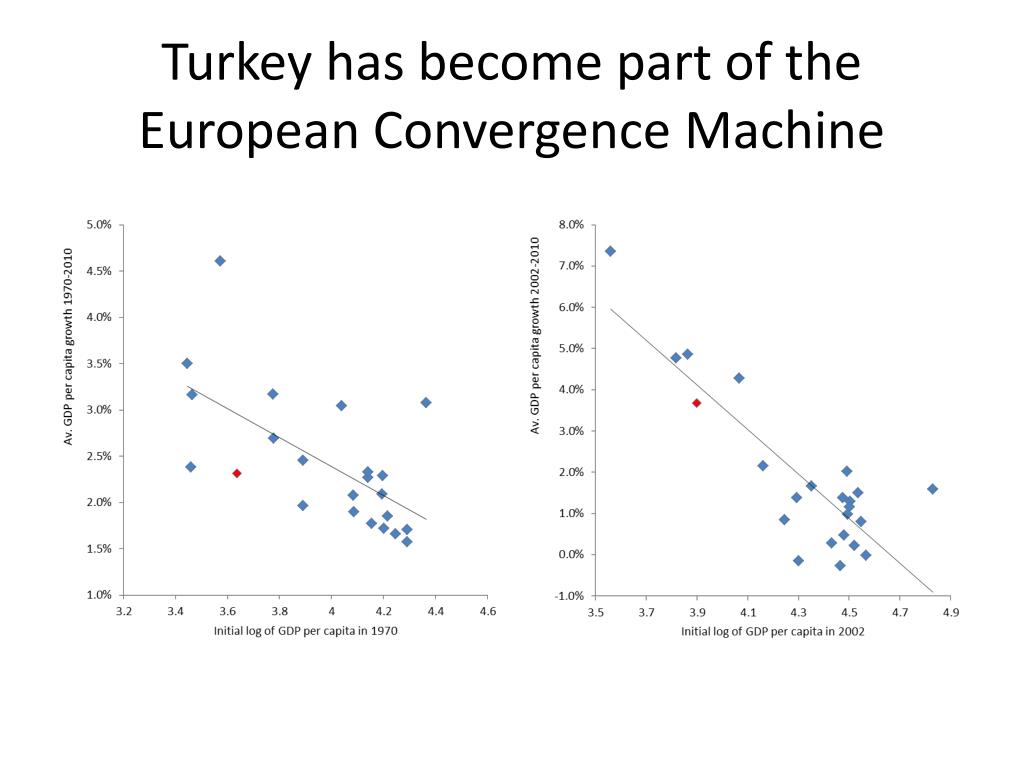 Turkey has become part of the European Convergence Machine

Av. GDP per capita growth 1970-2010

5.0%
4.5%
4.0%
3.5%
3.0%
2.5%
2.0%
1.5%
1.0%

3.2
3.4
3.6
3.8
4
4.2
4.4
4.6

Initial log of GDP per capita in 1970

Av. GDP per capita growth 2002-2010

8.0%
7.0%
6.0%
5.0%
4.0%
3.0%
2.0%
1.0%
0.0%
-1.0%

3.5
3.7
3.9
4.1
4.3
4.5
4.7
4.9

Initial log of GDP per capita in 2002